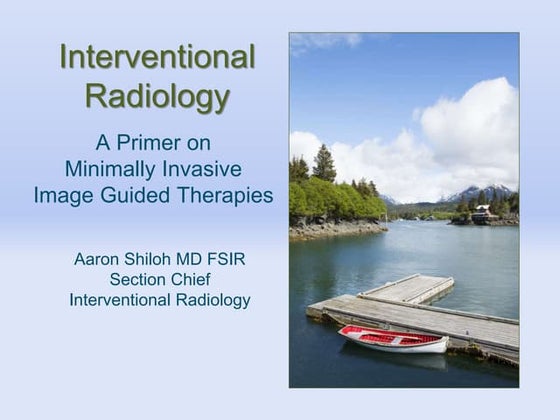 Interventional Radiology

A Primer on Minimally Invasive Image Guided Therapies

Aaron Shiloh MD FSIR
Section Chief
Interventional Radiology